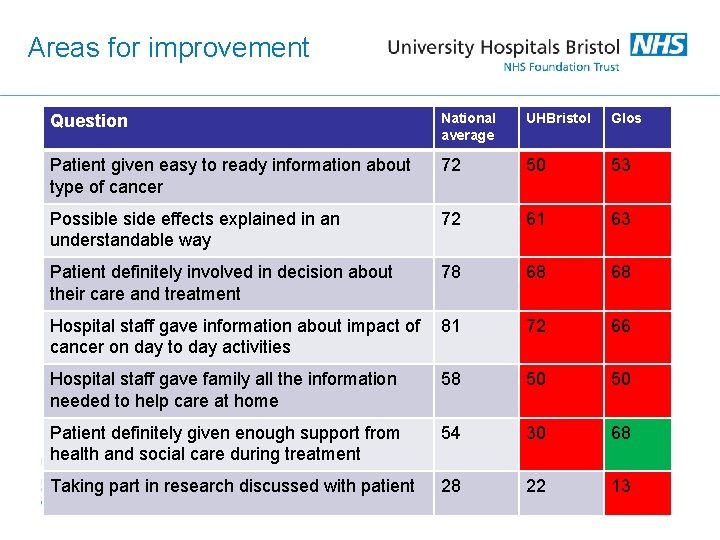 Areas for improvement

University Hospitals Bristol NHS
NHS Foundation Trust

| Question | National average | UHBristol | Glos |
|---|---|---|---|
| Patient given easy to ready information about type of cancer | 72 | 50 | 53 |
| Possible side effects explained in an understandable way | 72 | 61 | 63 |
| Patient definitely involved in decision about their care and treatment | 78 | 68 | 68 |
| Hospital staff gave information about impact of cancer on day to day activities | 81 | 72 | 66 |
| Hospital staff gave family all the information needed to help care at home | 58 | 50 | 50 |
| Patient definitely given enough support from health and social care during treatment | 54 | 30 | 68 |
| Taking part in research discussed with patient | 28 | 22 | 13 |